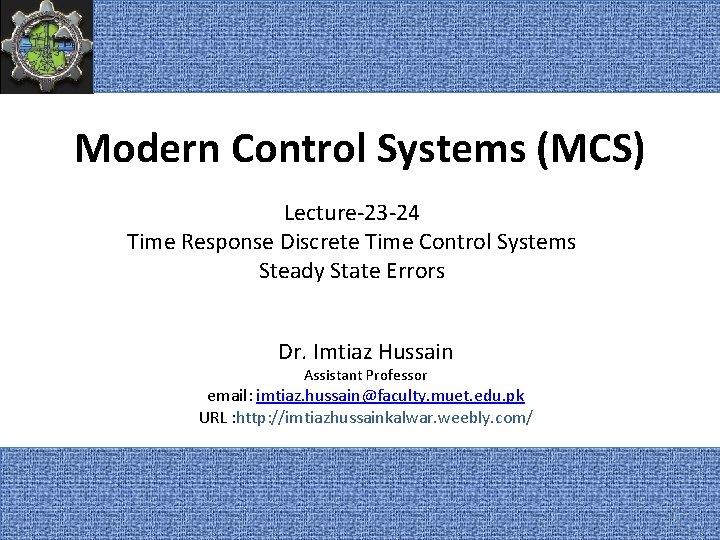 Modern Control Systems (MCS)

Lecture-23-24
Time Response Discrete Time Control Systems
Steady State Errors

Dr. Imtiaz Hussain
Assistant Professor
email: imtiaz.hussain@faculty.muet.edu.pk
URL :http://imtiazhussainkalwar.weebly.com/